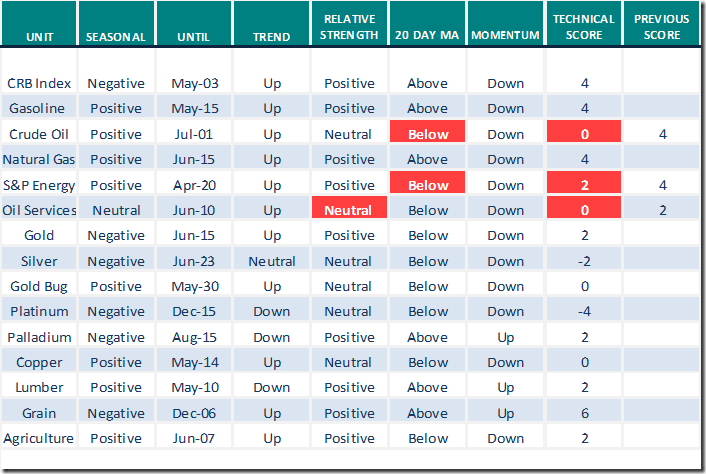 | UNIT | SEASONAL | UNTIL | TREND | RELATIVE STRENGTH | 20 DAY MA | MOMENTUM | TECHNICAL SCORE | PREVIOUS SCORE |
|---|---|---|---|---|---|---|---|---|
| CRB Index | Negative | May-03 | Up | Positive | Above | Down | 4 | |
| Gasoline | Positive | May-15 | Up | Positive | Above | Down | 4 | |
| Crude Oil | Positive | Jul-01 | Up | Neutral | Below | Down | 0 | 4 |
| Natural Gas | Positive | Jun-15 | Up | Positive | Above | Down | 4 | |
| S&P Energy | Positive | Apr-20 | Up | Positive | Below | Down | 2 | 4 |
| Oil Services | Neutral | Jun-10 | Up | Neutral | Below | Down | 0 | 2 |
| Gold | Negative | Jun-15 | Up | Positive | Below | Down | 2 | |
| Silver | Negative | Jun-23 | Neutral | Neutral | Below | Down | -2 | |
| Gold Bug | Positive | May-30 | Up | Neutral | Below | Down | 0 | |
| Platinum | Negative | Dec-15 | Down | Neutral | Below | Down | -4 | |
| Palladium | Negative | Aug-15 | Down | Positive | Above | Up | 2 | |
| Copper | Positive | May-14 | Up | Neutral | Below | Down | 0 | |
| Lumber | Positive | May-10 | Down | Positive | Above | Up | 2 | |
| Grain | Negative | Dec-06 | Up | Positive | Above | Up | 6 | |
| Agriculture | Positive | Jun-07 | Up | Positive | Below | Down | 2 | |